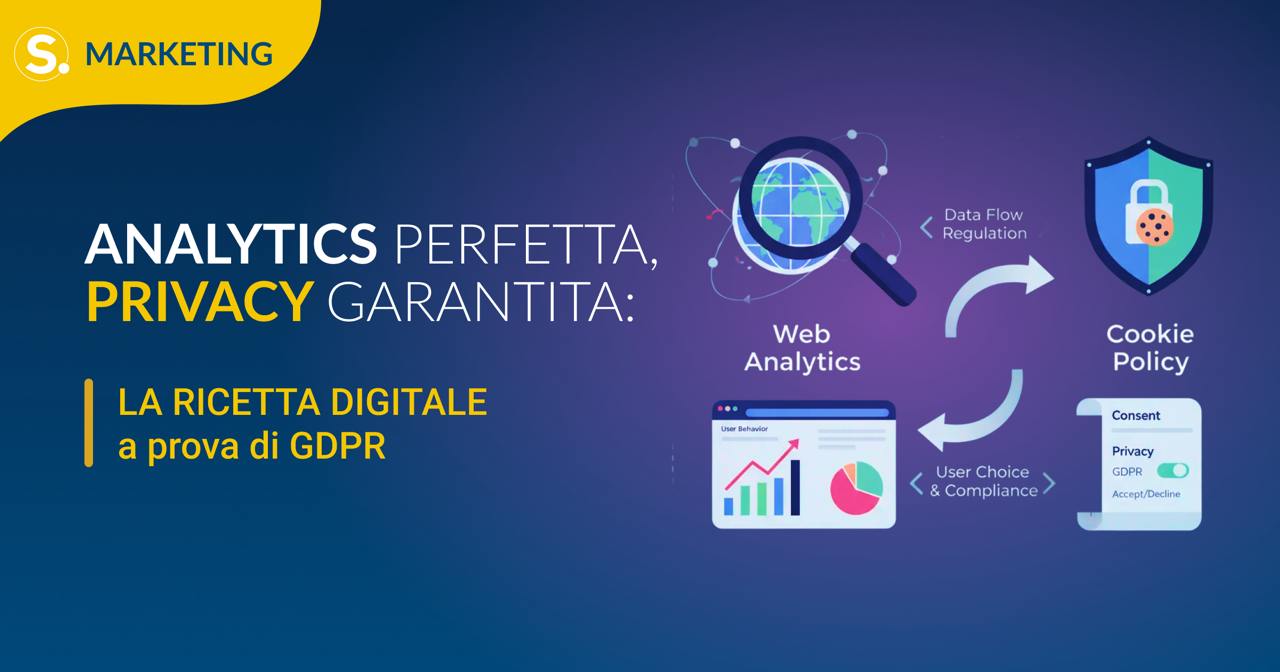 S. MARKETING

ANALYTICS PERFETTA, PRIVACY GARANTITA:

LA RICETTA DIGITALE
a prova di GDPR

Data Flow Regulation

Web Analytics

Cookie Policy

User Behavior

User Choice & Compliance

Consent

Privacy

GDPR

Accept/Decline